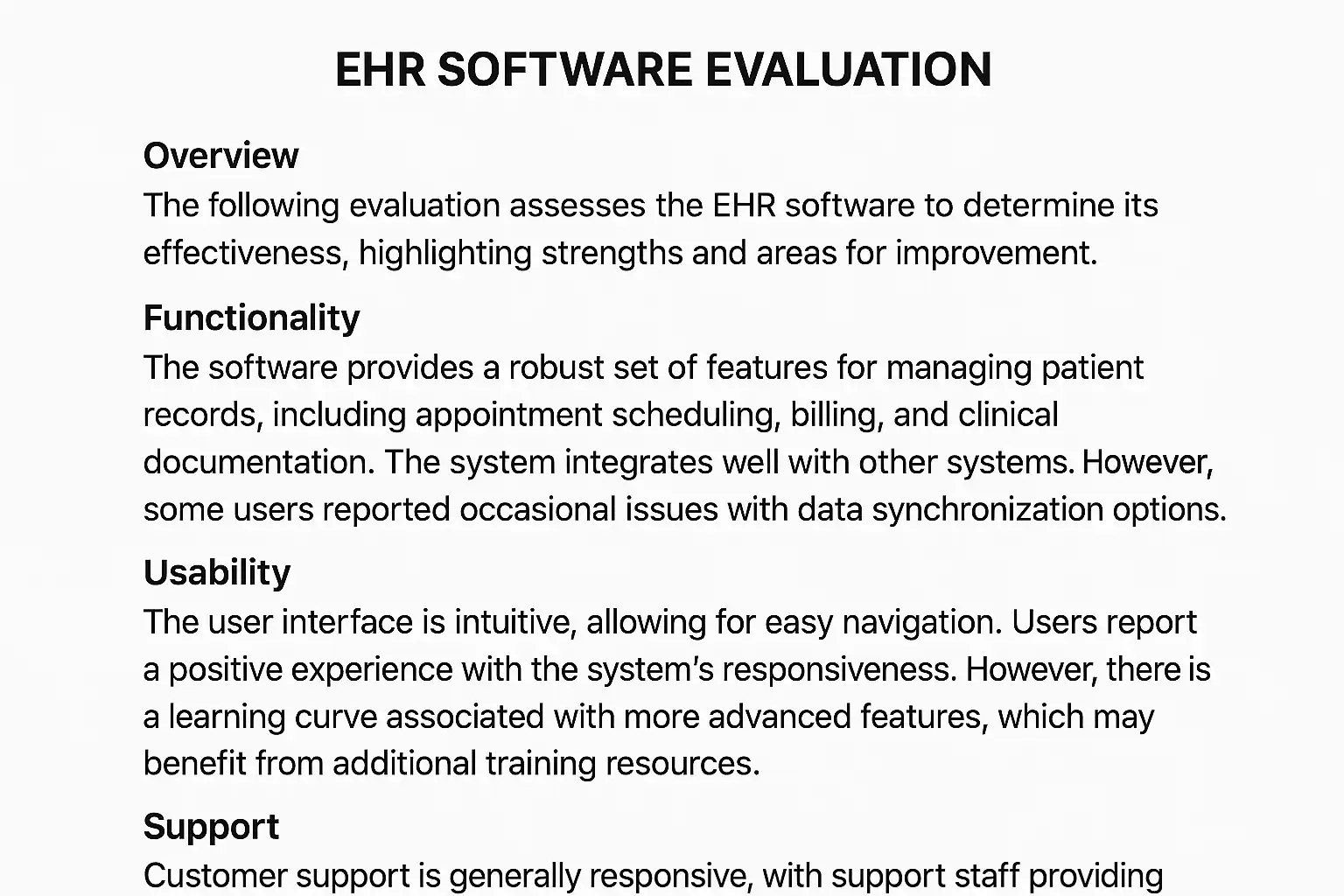 EHR SOFTWARE EVALUATION

Overview
The following evaluation assesses the EHR software to determine its effectiveness, highlighting strengths and areas for improvement.

Functionality
The software provides a robust set of features for managing patient records, including appointment scheduling, billing, and clinical documentation. The system integrates well with other systems. However, some users reported occasional issues with data synchronization options.

Usability
The user interface is intuitive, allowing for easy navigation. Users report a positive experience with the system's responsiveness. However, there is a learning curve associated with more advanced features, which may benefit from additional training resources.

Support
Customer support is generally responsive, with support staff providing